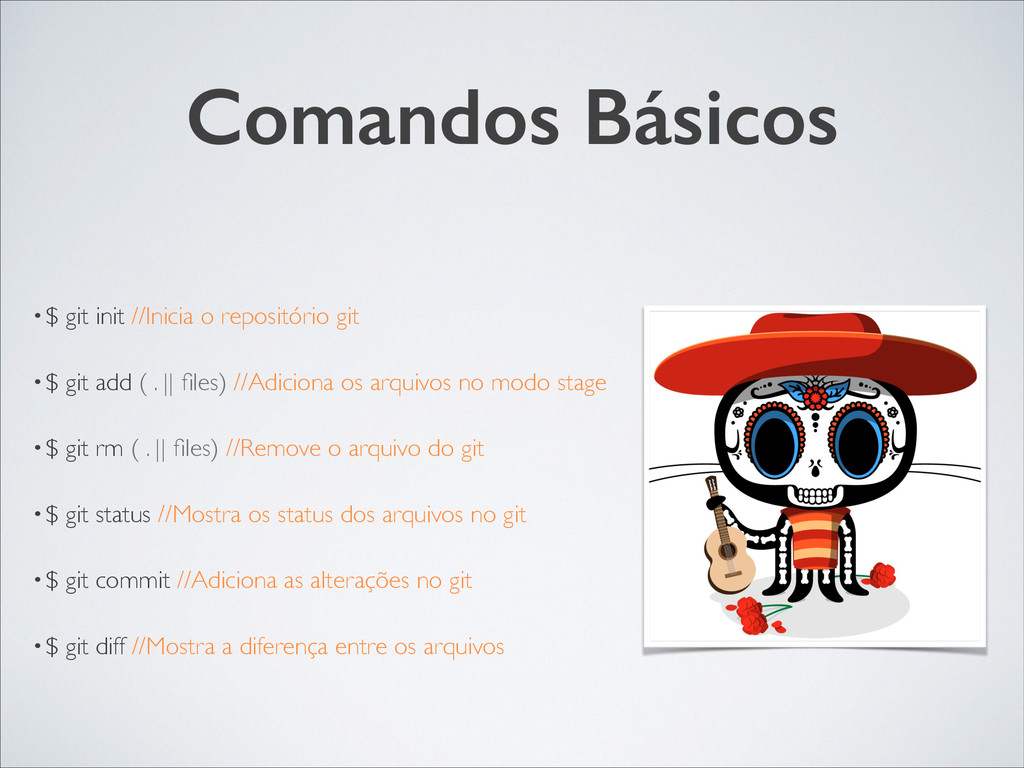 Comandos Básicos

• $ git init //Inicia o repositório git

• $ git add ( . || files) //Adiciona os arquivos no modo stage

• $ git rm ( . || files) //Remove o arquivo do git

• $ git status //Mostra os status dos arquivos no git

• $ git commit //Adiciona as alterações no git

• $ git diff //Mostra a diferença entre os arquivos